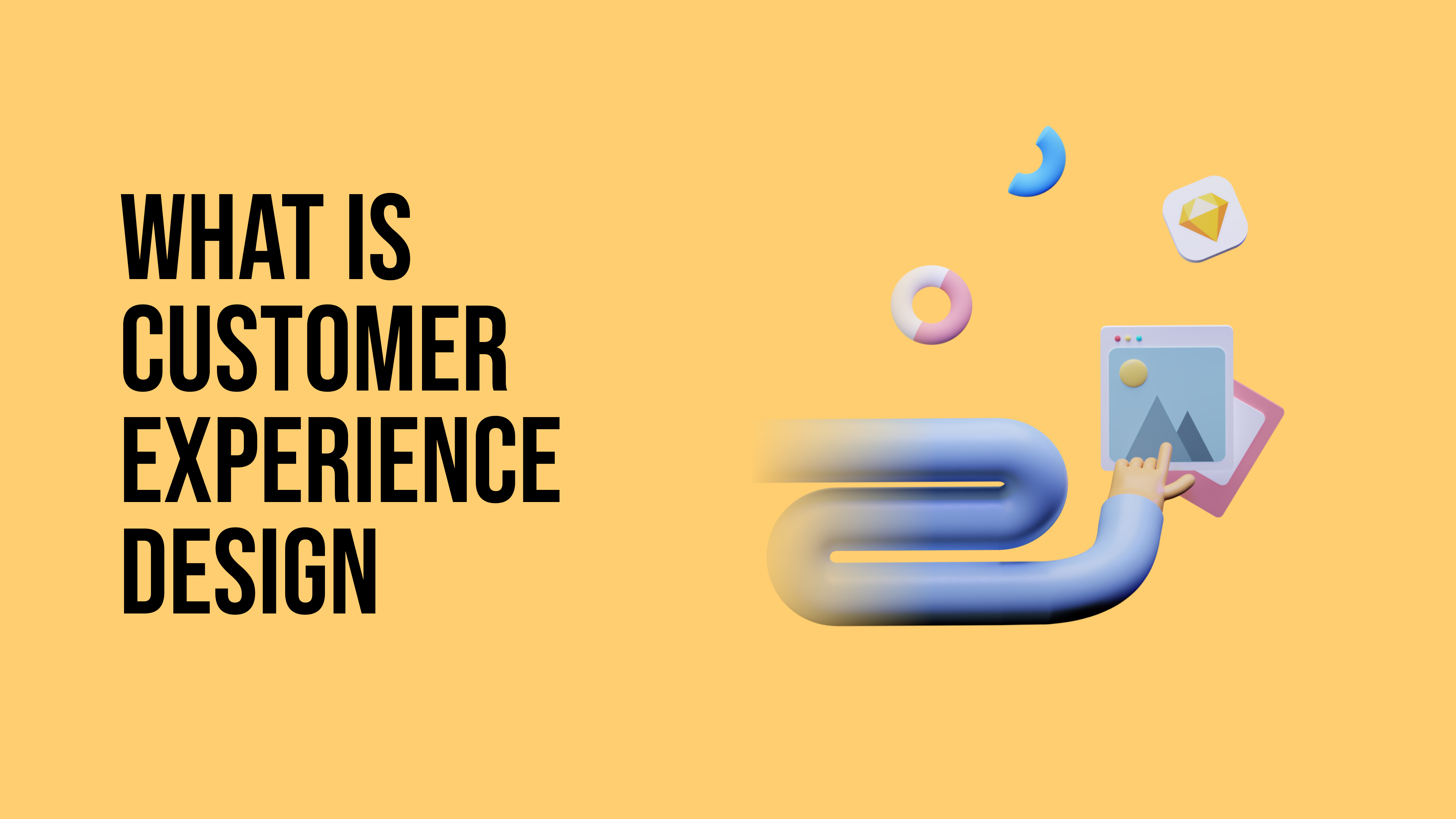 WHAT IS CUSTOMER EXPERIENCE DESIGN